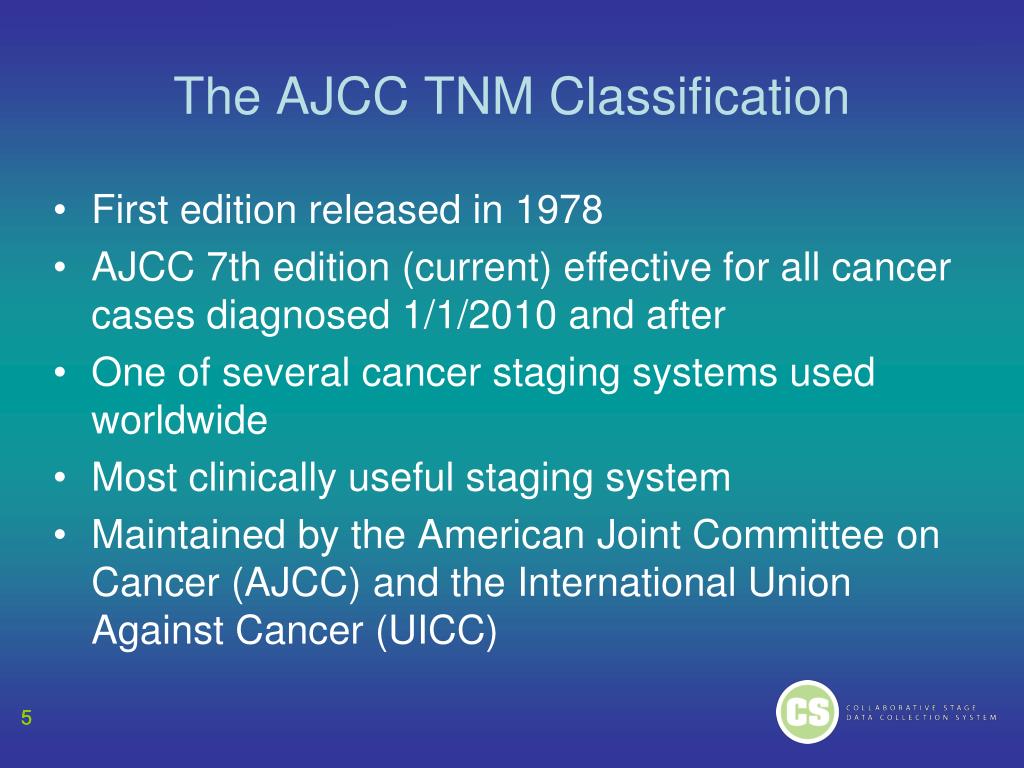 The AJCC TNM Classification

• First edition released in 1978
• AJCC 7th edition (current) effective for all cancer cases diagnosed 1/1/2010 and after
• One of several cancer staging systems used worldwide
• Most clinically useful staging system
• Maintained by the American Joint Committee on Cancer (AJCC) and the International Union Against Cancer (UICC)

5

CS COLLABORATIVE STAGE DATA COLLECTION SYSTEM